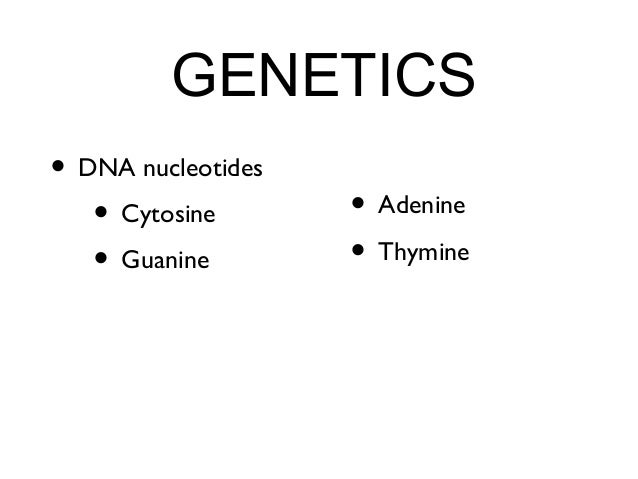 GENETICS

• DNA nucleotides

• Cytosine

• Guanine

• Adenine

• Thymine